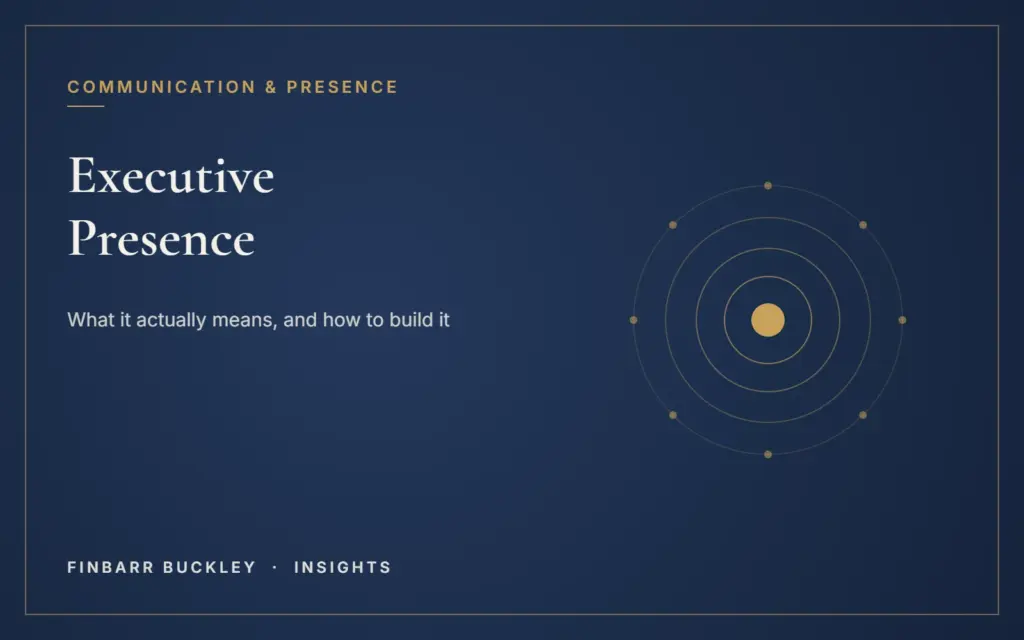 COMMUNICATION & PRESENCE

Executive Presence

What it actually means, and how to build it

FINBARR BUCKLEY · INSIGHTS